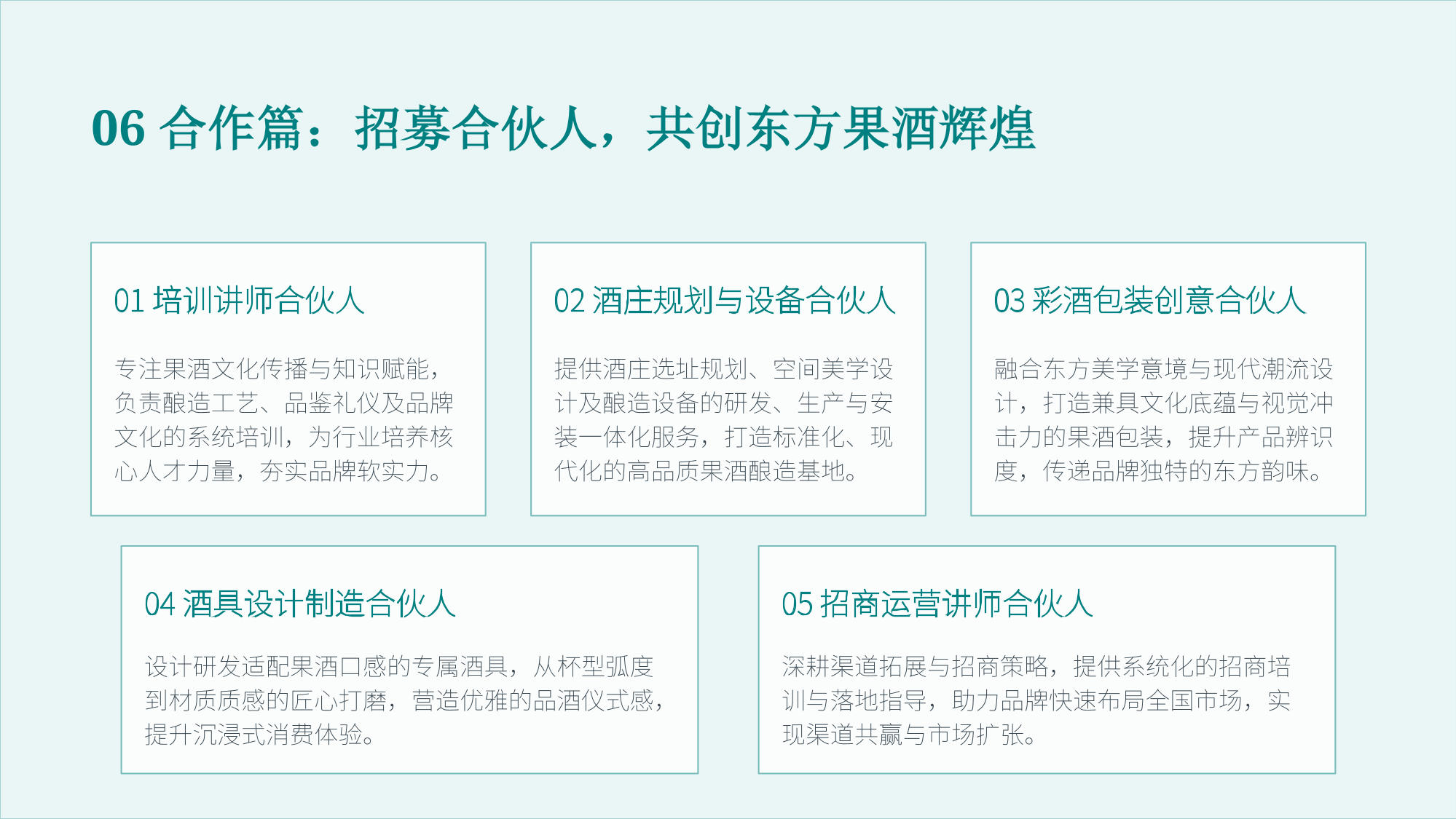 06 合作篇：招募合伙人，共创东方果酒辉煌

01 培训讲师合伙人

专注果酒文化传播与知识赋能，负责酿造工艺、品鉴礼仪及品牌文化的系统培训，为行业培养核心人才力量，夯实品牌软实力。

02 酒庄规划与设备合伙人

提供酒庄选址规划、空间美学设计及酿造设备的研发、生产与安装一体化服务，打造标准化、现代化的高品质果酒酿造基地。

03 彩酒包装创意合伙人

融合东方美学意境与现代潮流设计，打造兼具文化底蕴与视觉冲击力的果酒包装，提升产品辨识度，传递品牌独特的东方韵味。

04 酒具设计制造合伙人

设计研发适配果酒口感的专属酒具，从杯型弧度到材质质感的匠心打磨，营造优雅的品酒仪式感，提升沉浸式消费体验。

05 招商运营讲师合伙人

深耕渠道拓展与招商策略，提供系统化的招商培训与落地指导，助力品牌快速布局全国市场，实现渠道共赢与市场扩张。